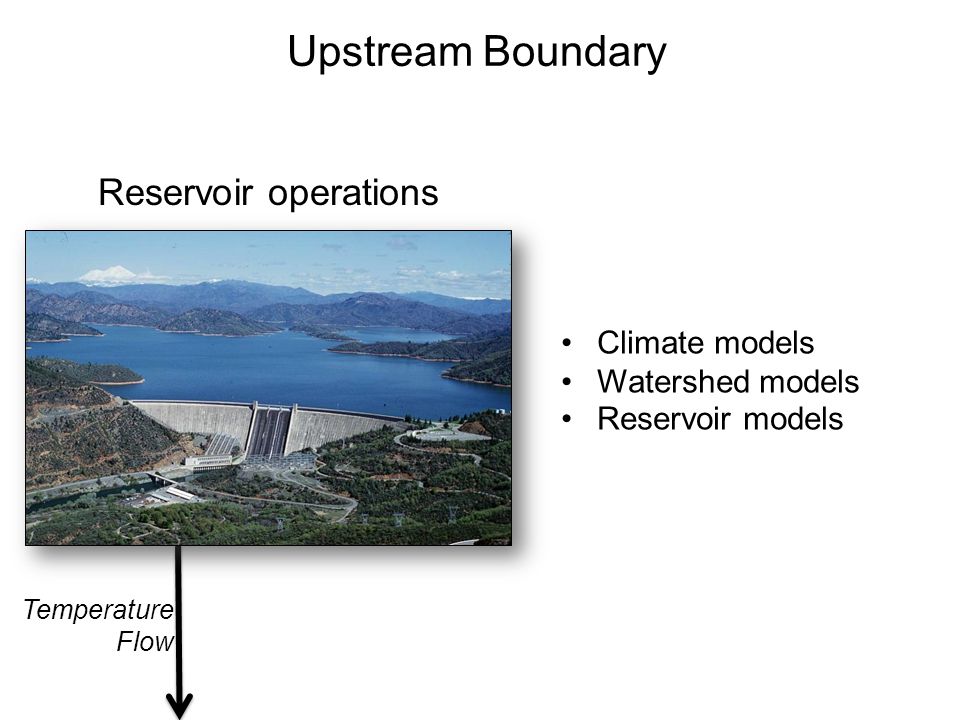 Upstream Boundary

Reservoir operations

• Climate models
• Watershed models
• Reservoir models

Temperature
Flow